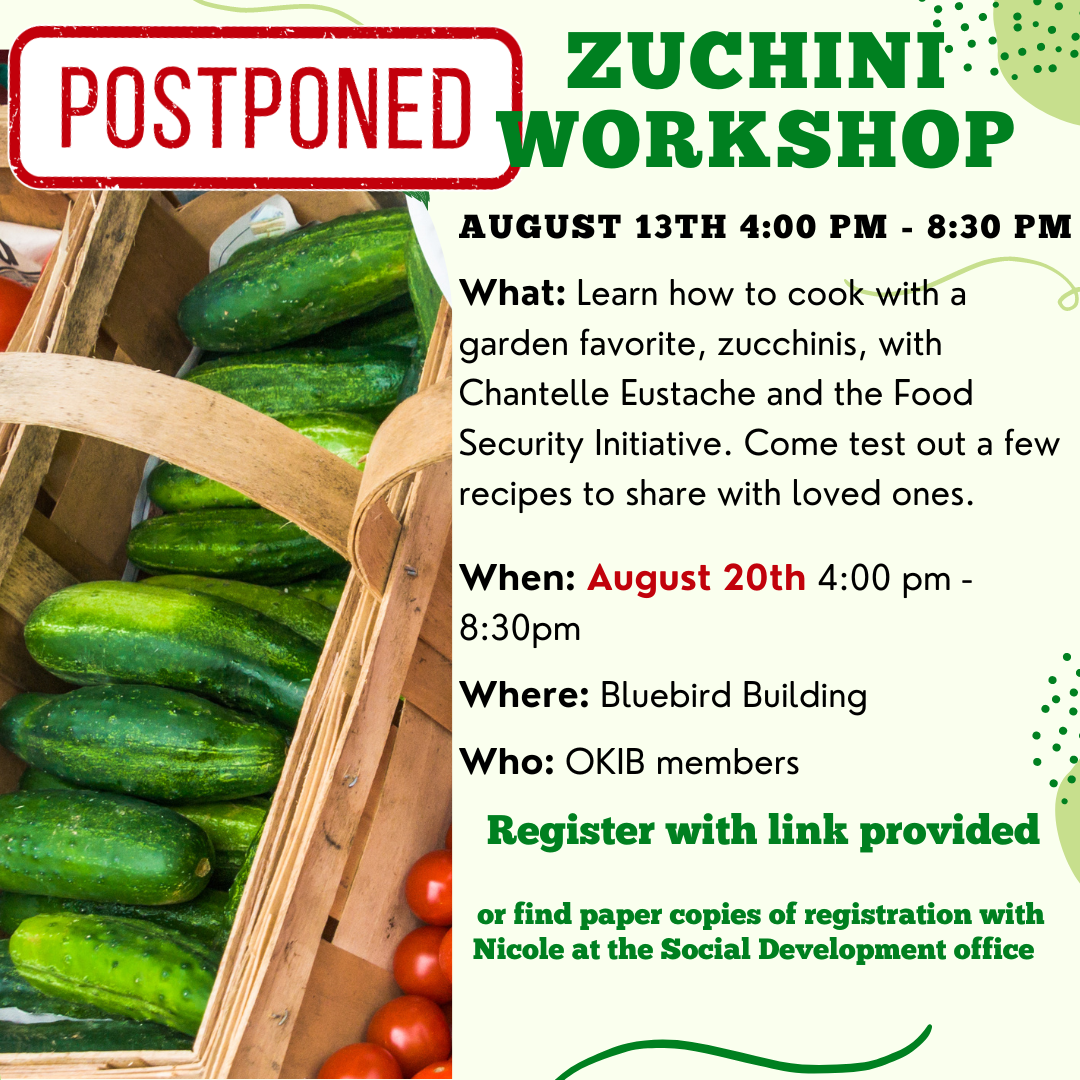 POSTPONED

ZUCHINI WORKSHOP

AUGUST 13TH 4:00 PM - 8:30 PM

What: Learn how to cook with a garden favorite, zucchinis, with Chantelle Eustache and the Food Security Initiative. Come test out a few recipes to share with loved ones.

When: August 20th 4:00 pm - 8:30pm

Where: Bluebird Building

Who: OKIB members

Register with link provided

or find paper copies of registration with Nicole at the Social Development office